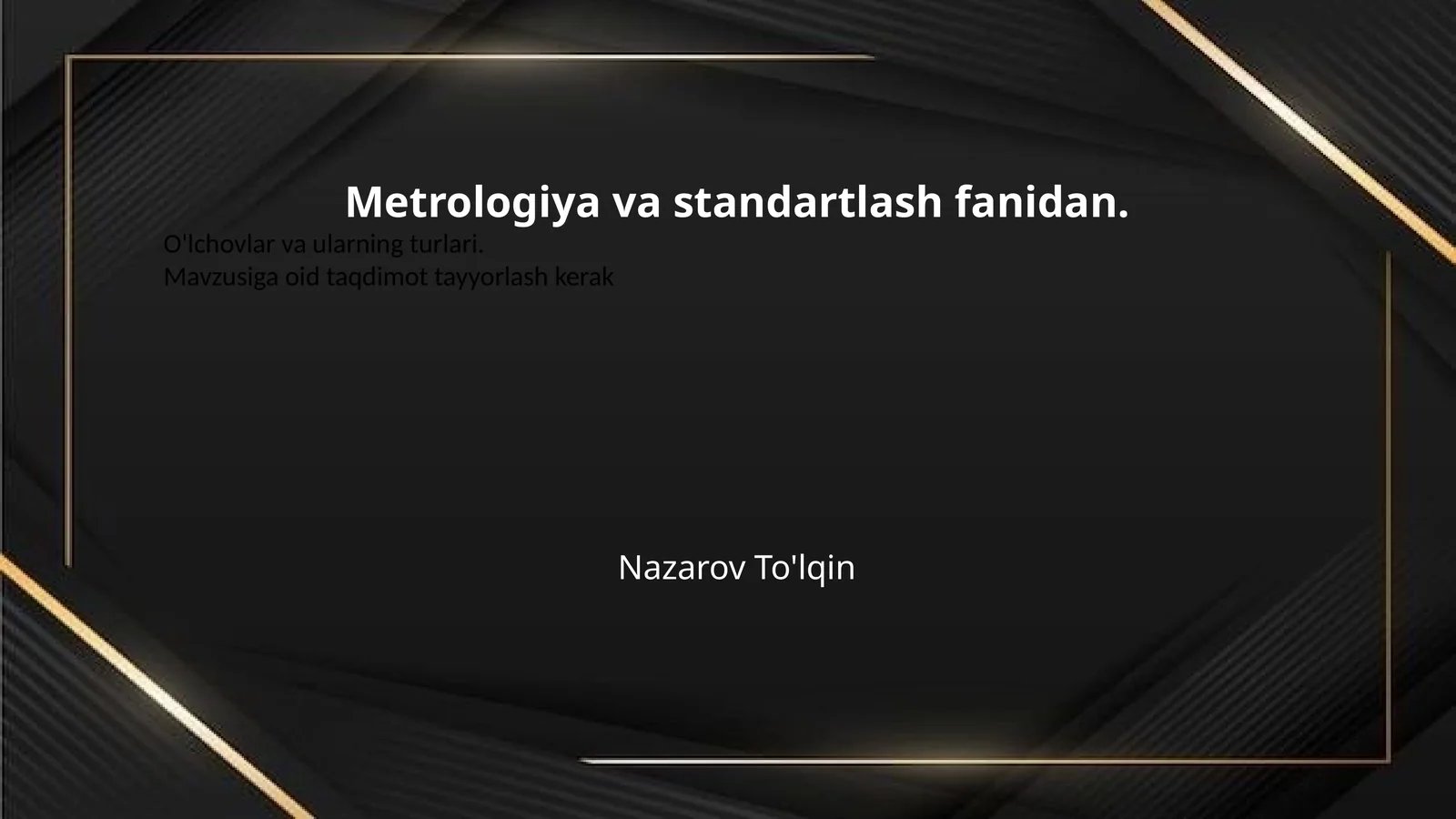 Metrologiya va standartlash fanidan.

O'lchovlar va ularning turlari.
Mavzusiga oid taqdimot tayyorlash kerak

Nazarov To'lqin